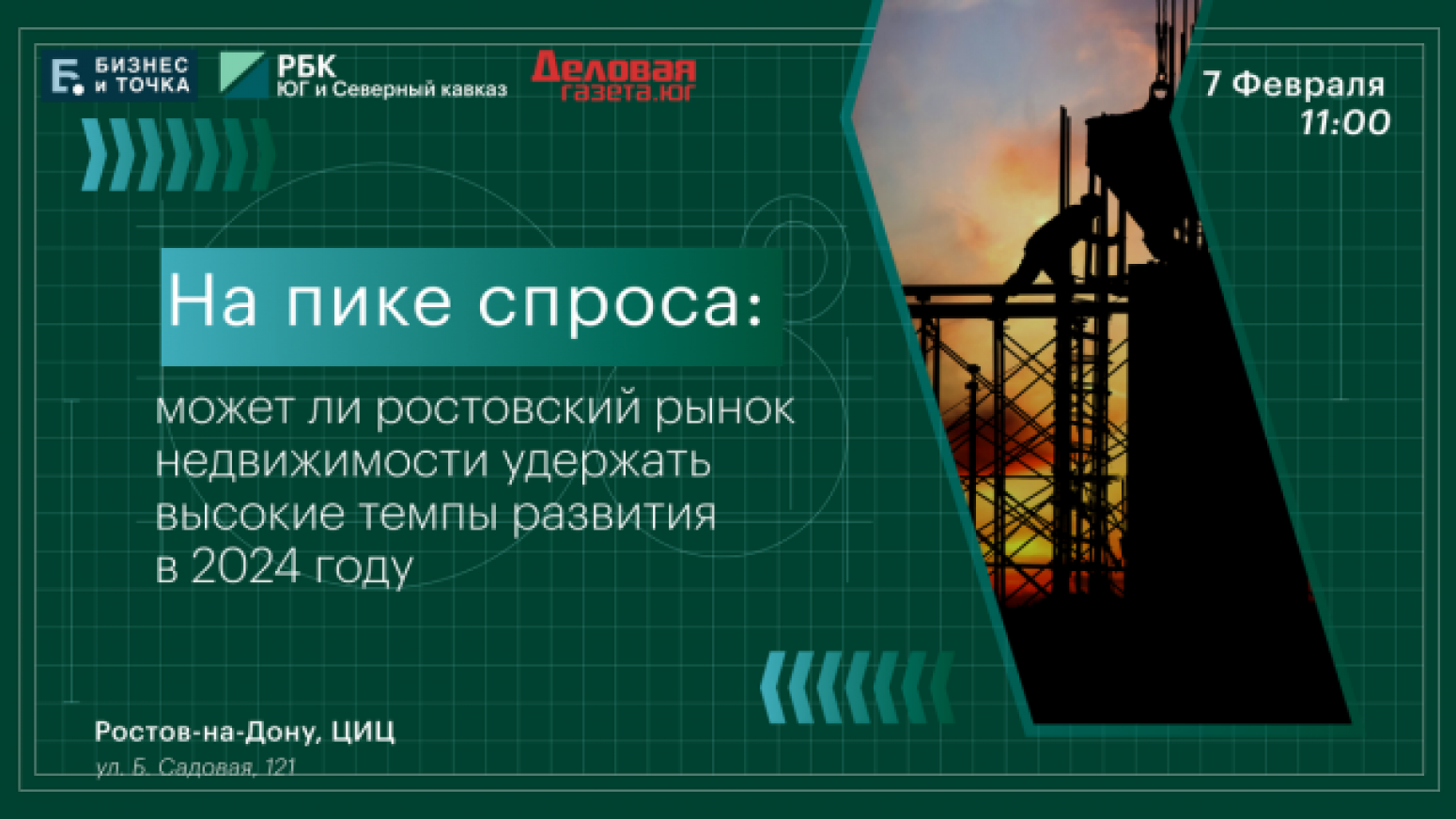 Б. БИЗНЕС И ТОЧКА

РБК
ЮГ и Северный кавказ

Деловая газета.юг

7 Февраля
11:00

На пике спроса:

может ли ростовский рынок недвижимости удержать высокие темпы развития в 2024 году

Ростов-на-Дону, ЦИЦ
ул. Б. Садовая, 121